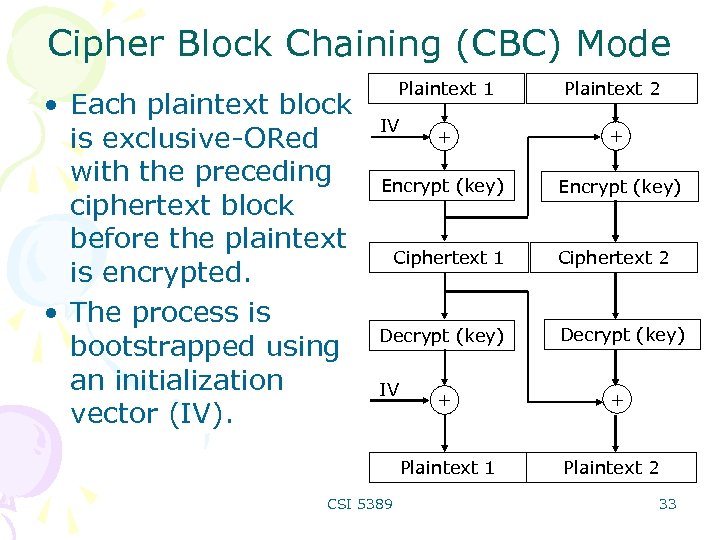 Cipher Block Chaining (CBC) Mode

• Each plaintext block is exclusive-ORed with the preceding ciphertext block before the plaintext is encrypted.

• The process is bootstrapped using an initialization vector (IV).

Plaintext 1
Plaintext 2
IV
+
+
Encrypt (key)
Encrypt (key)
Ciphertext 1
Ciphertext 2
Decrypt (key)
Decrypt (key)
IV
+
+
Plaintext 1
Plaintext 2

CSI 5389

33